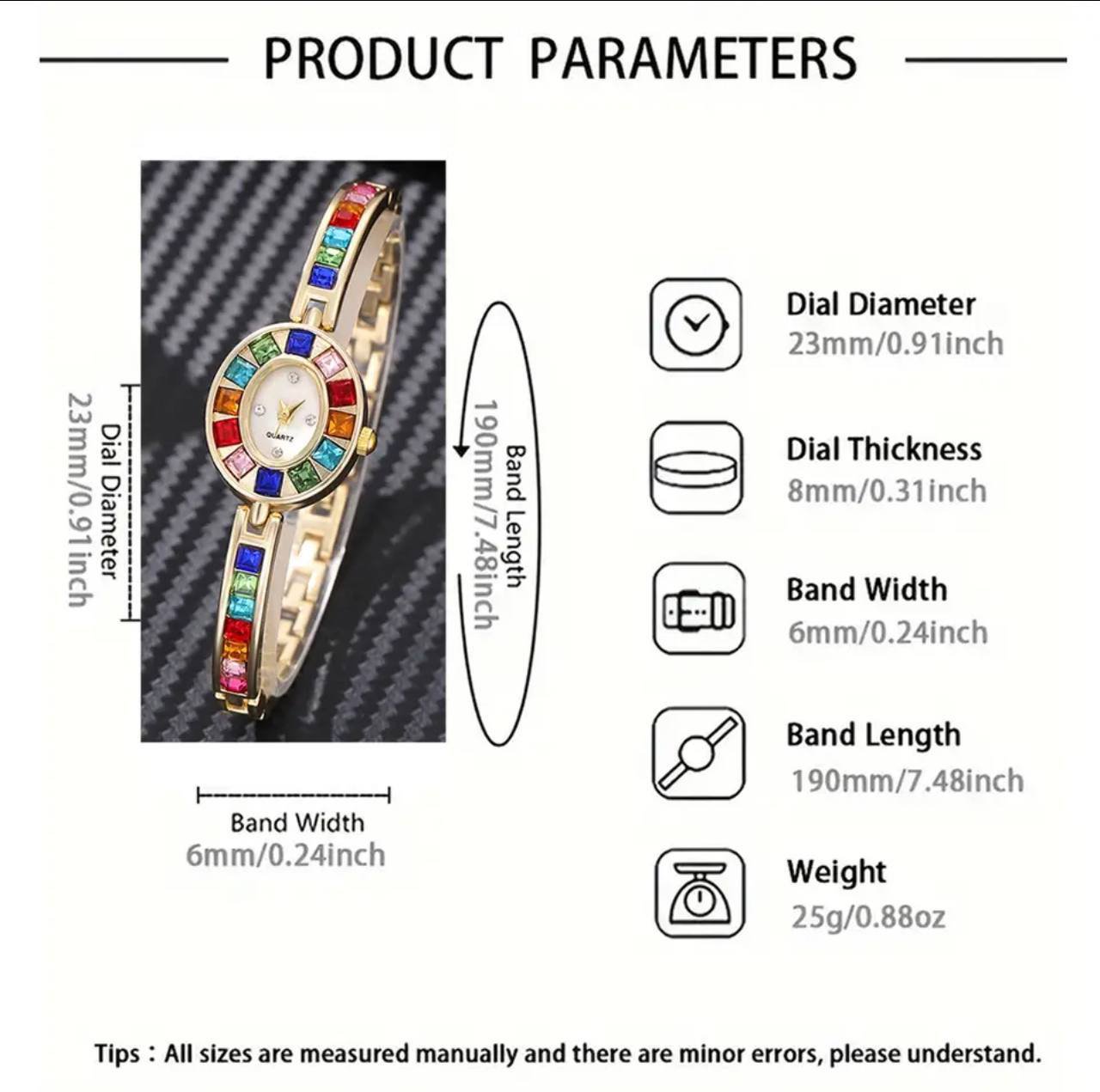 PRODUCT PARAMETERS

Dial Diameter
23mm/0.91inch

QUARTZ

Band Length
190mm/7.48inch

Band Width
6mm/0.24inch

Dial Diameter
23mm/0.91inch

Dial Thickness
8mm/0.31inch

Band Width
6mm/0.24inch

Band Length
190mm/7.48inch

Weight
25g/0.88oz

Tips：All sizes are measured manually and there are minor errors, please understand.